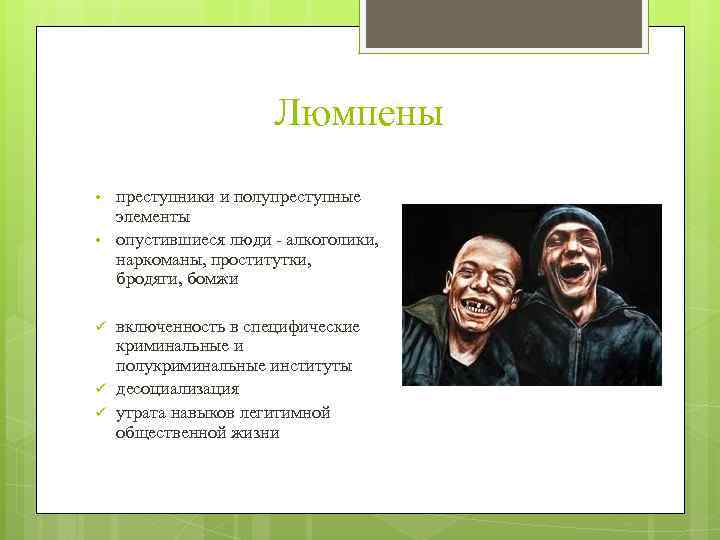 Люмпены

• преступники и полупреступные элементы
• опустившиеся люди - алкоголики, наркоманы, проститутки, бродяги, бомжи

✓ включенность в специфические криминальные и полукриминальные институты
✓ десоциализация
✓ утрата навыков легитимной общественной жизни